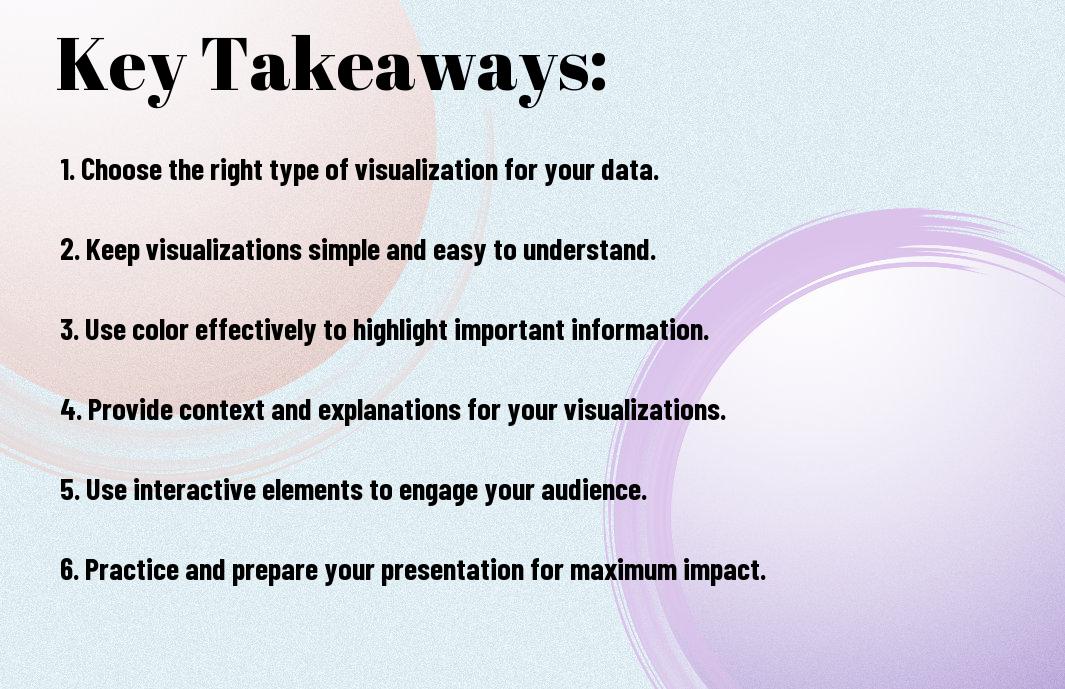 Key Takeaways:

1. Choose the right type of visualization for your data.

2. Keep visualizations simple and easy to understand.

3. Use color effectively to highlight important information.

4. Provide context and explanations for your visualizations.

5. Use interactive elements to engage your audience.

6. Practice and prepare your presentation for maximum impact.